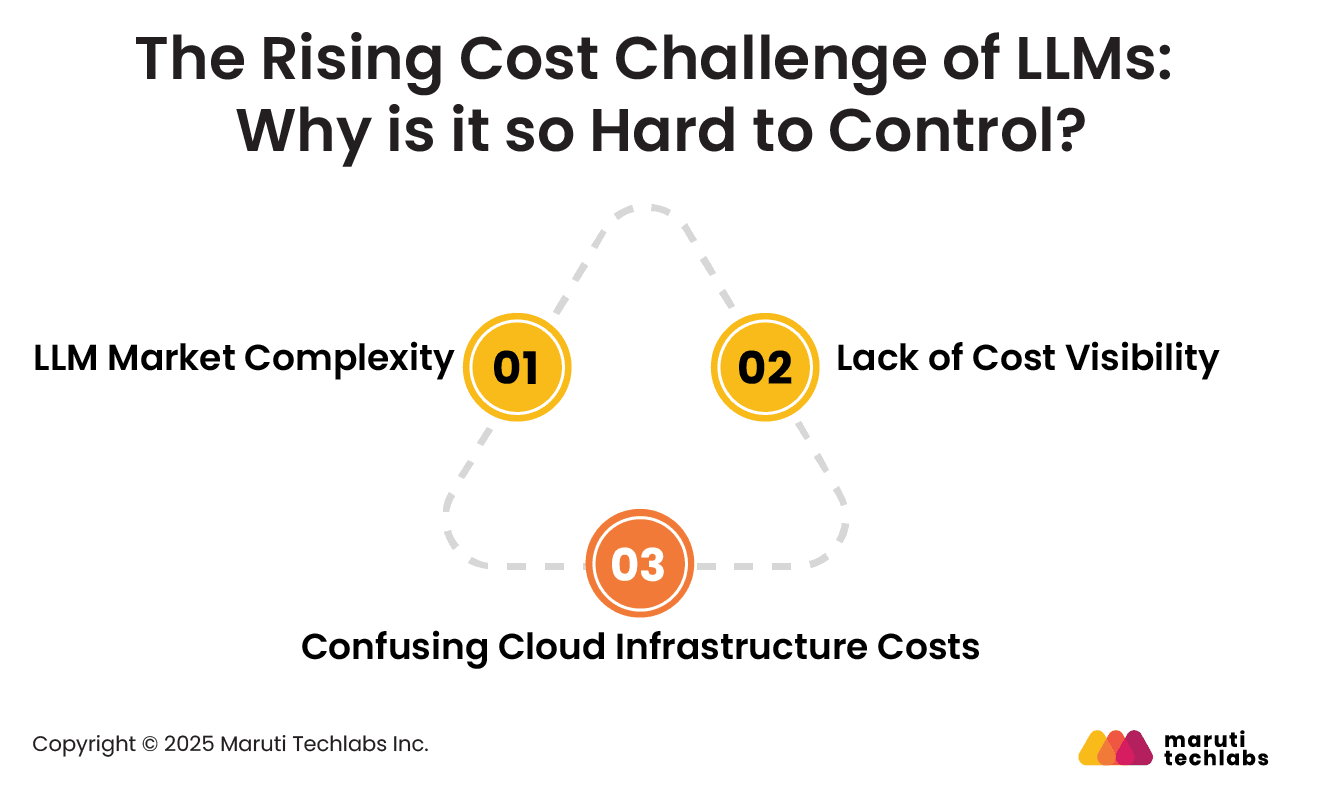 The Rising Cost Challenge of LLMs: Why is it so Hard to Control?

LLM Market Complexity 01

02 Lack of Cost Visibility

03

Confusing Cloud Infrastructure Costs

Copyright © 2025 Maruti Techlabs Inc.

maruti techlabs